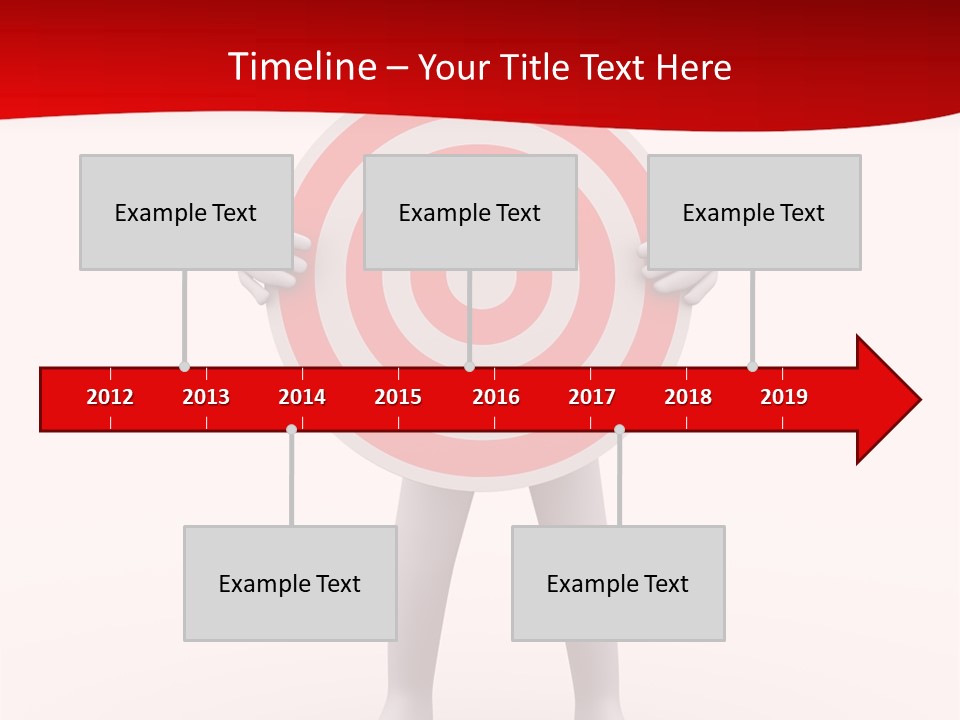 Timeline – Your Title Text Here

Example Text

Example Text

Example Text

2012 2013 2014 2015 2016 2017 2018 2019

Example Text

Example Text